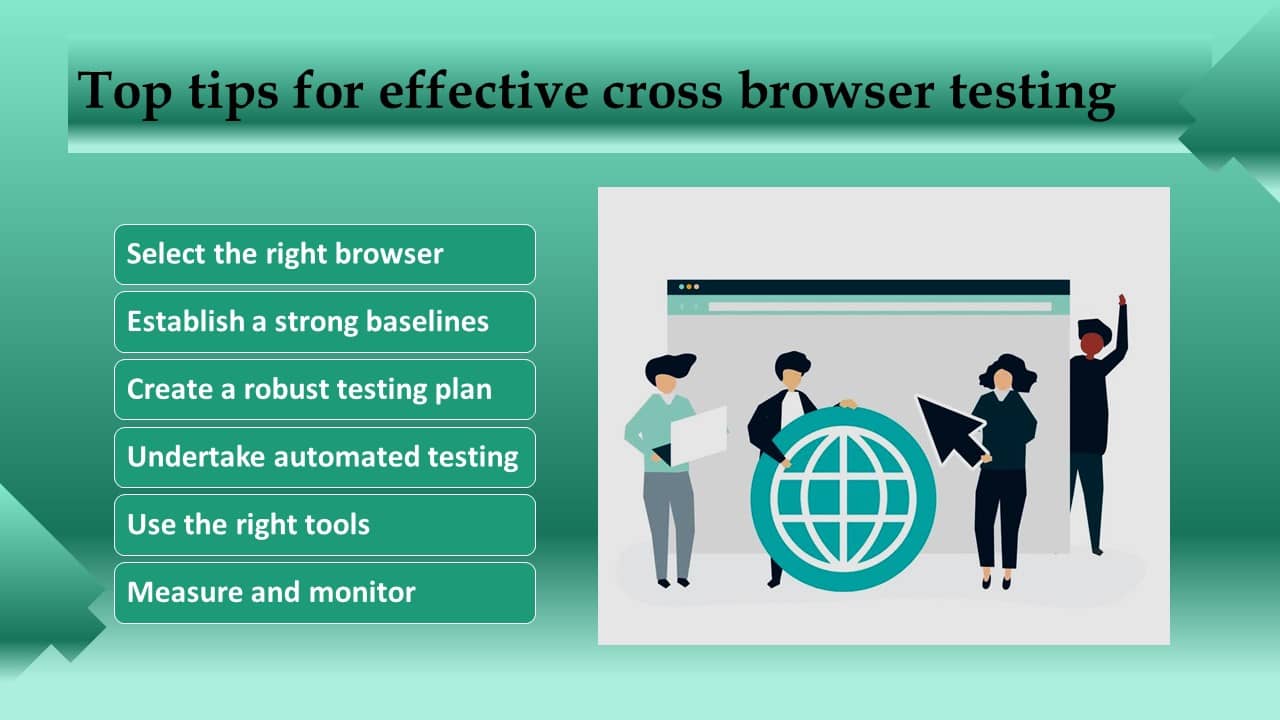 Top tips for effective cross browser testing

Select the right browser

Establish a strong baselines

Create a robust testing plan

Undertake automated testing

Use the right tools

Measure and monitor